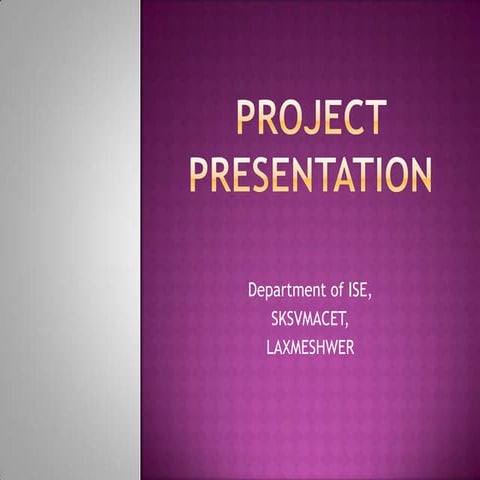 PROJECT PRESENTATION

Department of ISE,
SKSVMACET,
LAXMESHWER